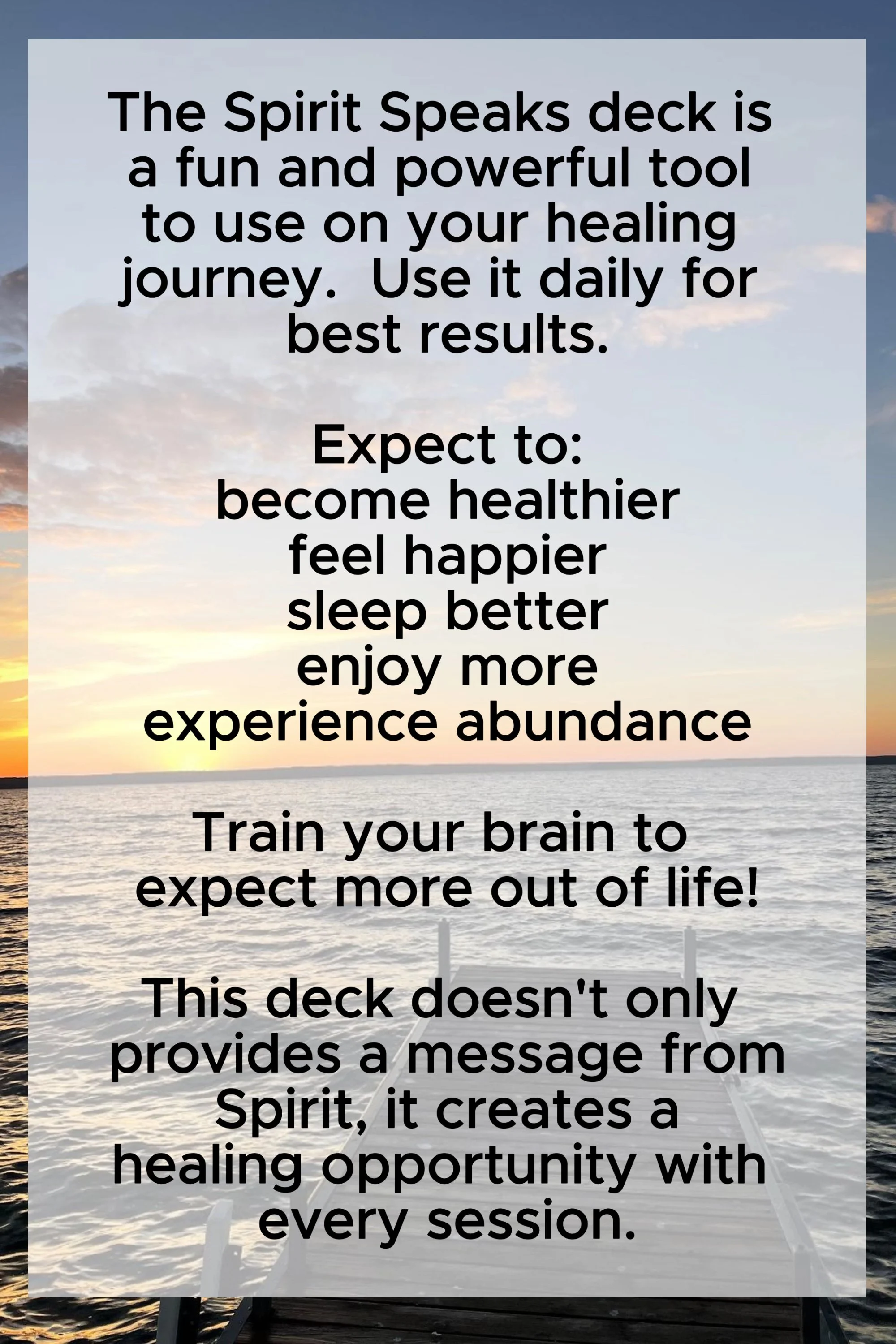 The Spirit Speaks deck is a fun and powerful tool to use on your healing journey. Use it daily for best results.

Expect to:
become healthier
feel happier
sleep better
enjoy more
experience abundance

Train your brain to expect more out of life!

This deck doesn't only provides a message from Spirit, it creates a healing opportunity with every session.